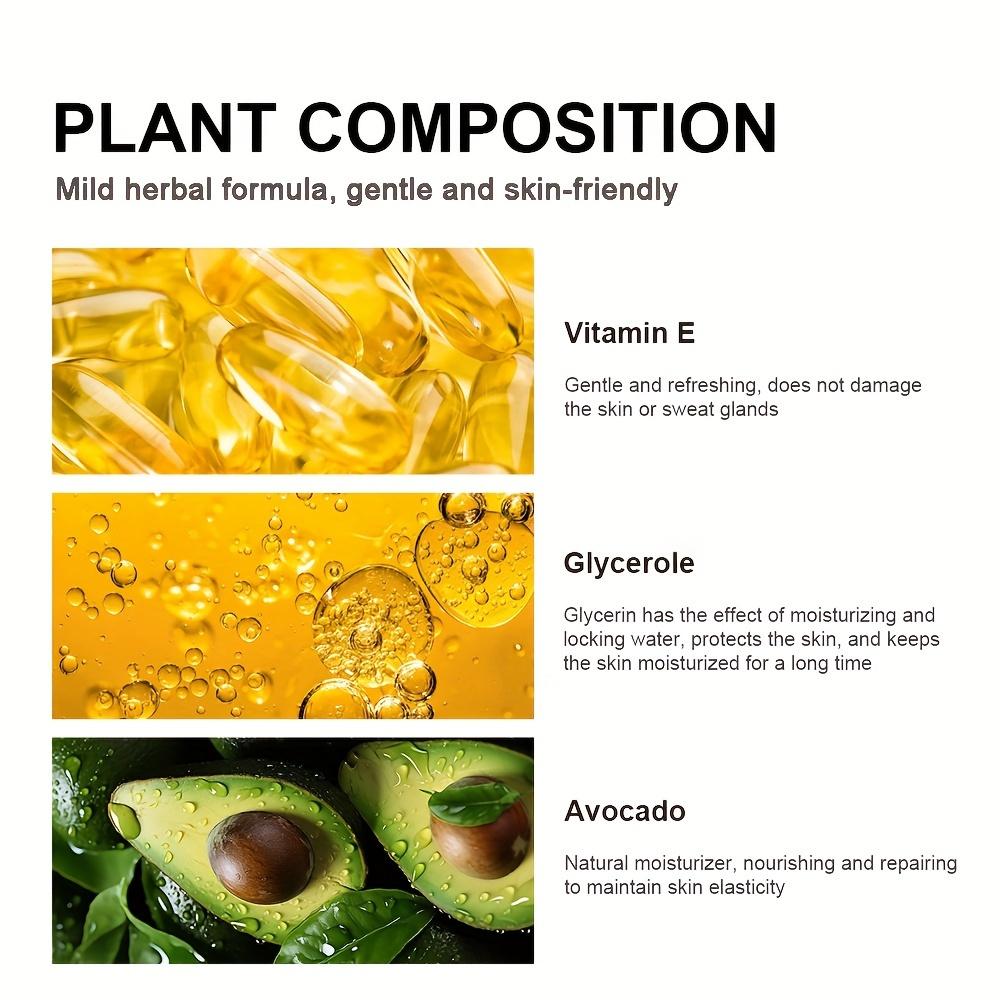 PLANT COMPOSITION

Mild herbal formula, gentle and skin-friendly

Vitamin E

Gentle and refreshing, does not damage the skin or sweat glands

Glycerole

Glycerin has the effect of moisturizing and locking water, protects the skin, and keeps the skin moisturized for a long time

Avocado

Natural moisturizer, nourishing and repairing to maintain skin elasticity